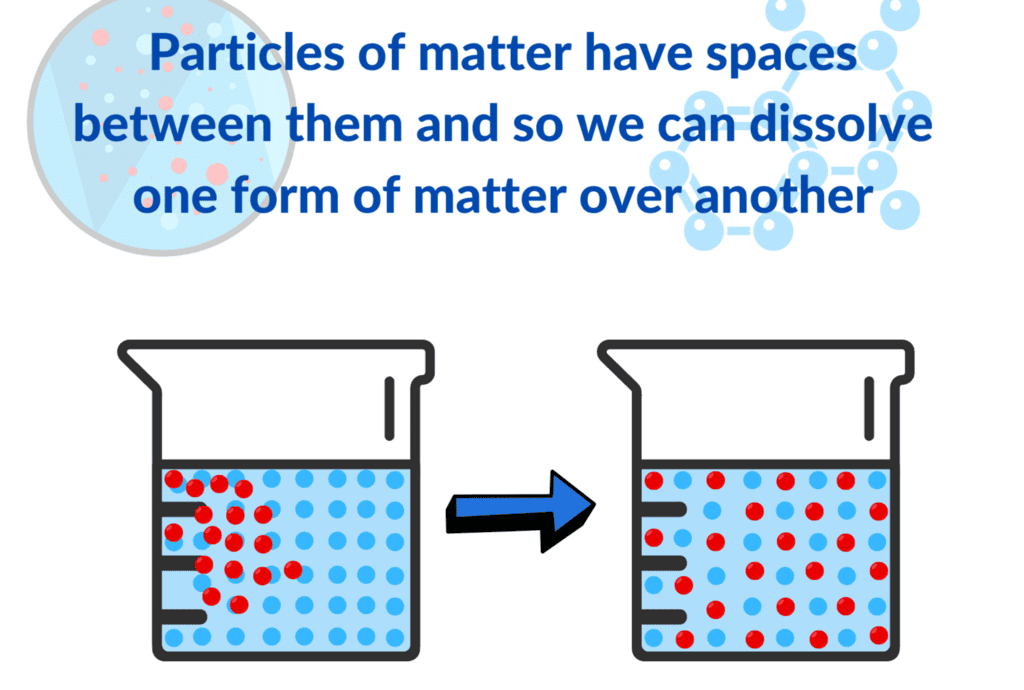 Particles of matter have spaces between them and so we can dissolve one form of matter over another